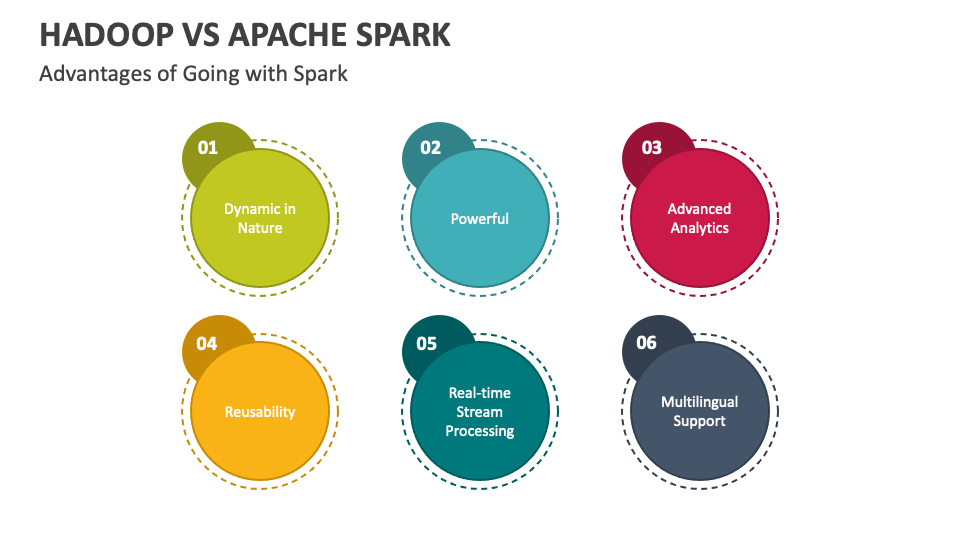 HADOOP VS APACHE SPARK

Advantages of Going with Spark

01
Dynamic in Nature

02
Powerful

03
Advanced Analytics

04
Reusability

05
Real-time Stream Processing

06
Multilingual Support